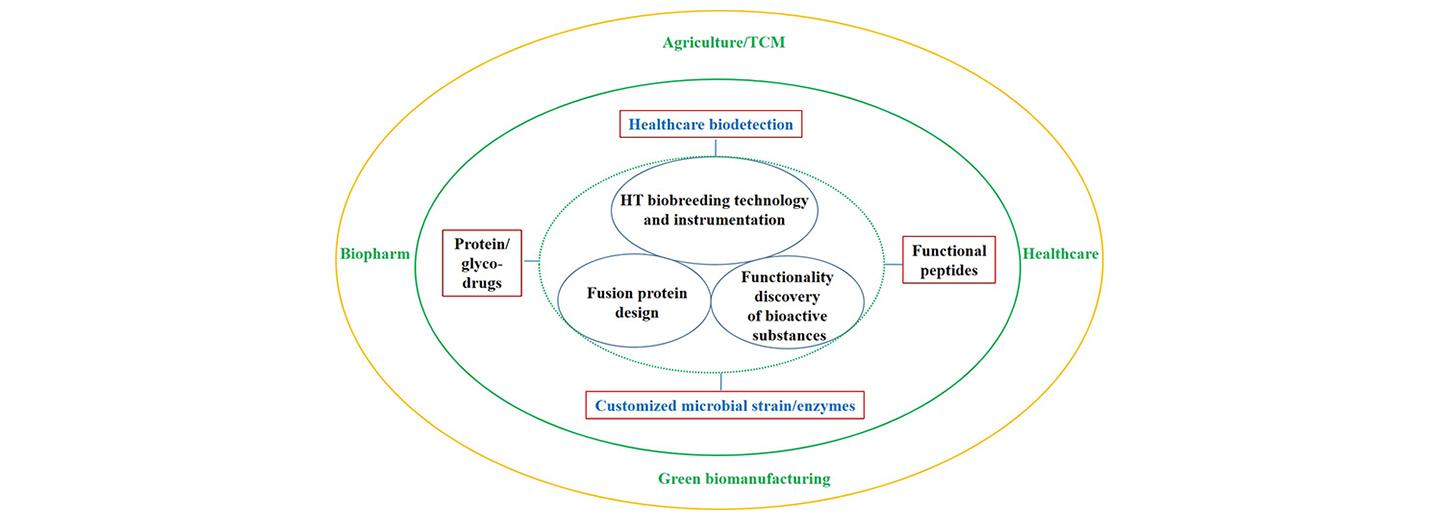 Agriculture/TCM

Healthcare biodetection

HT biobreeding technology and instrumentation

Biopharm

Protein/ glyco-drugs

Fusion protein design

Functionality discovery of bioactive substances

Functional peptides

Healthcare

Customized microbial strain/enzymes

Green biomanufacturing